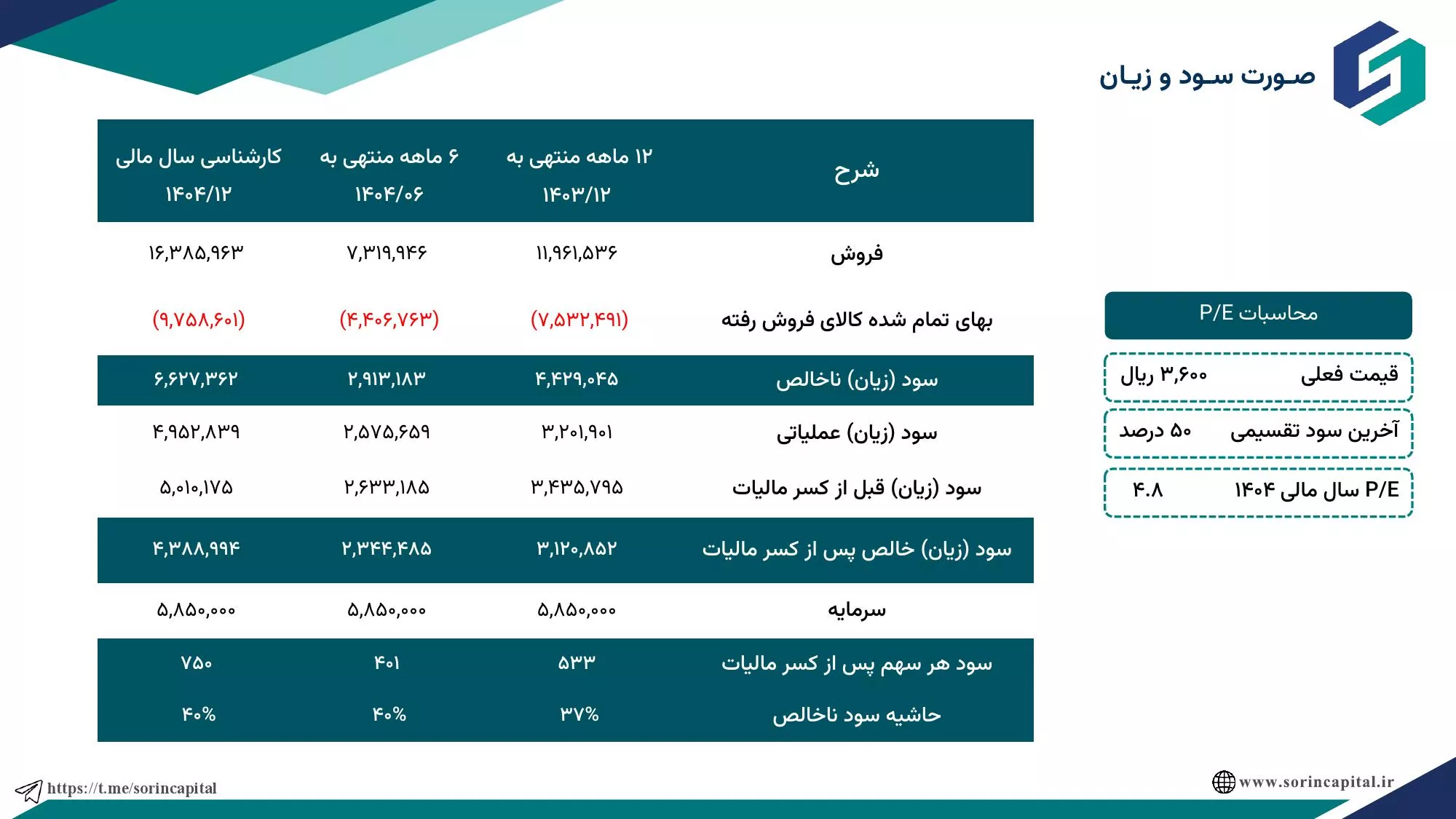 صورت سود و زیان

| شرح | ۱۲ ماهه منتهی به ۱۴۰۳/۱۲ | ۶ ماهه منتهی به ۱۴۰۴/۰۶ | کارشناسی سال مالی ۱۴۰۴/۱۲ |
|---|---|---|---|
| فروش | ۱۱,۹۶۱,۵۳۶ | ۷,۳۱۹,۹۴۶ | ۱۶,۳۸۵,۹۶۳ |
| بهای تمام شده کالای فروش رفته | (۷,۵۳۲,۴۹۱) | (۴,۴۰۶,۷۶۳) | (۹,۷۵۸,۶۰۱) |
| سود (زیان) ناخالص | ۴,۴۲۹,۰۴۵ | ۲,۹۱۳,۱۸۳ | ۶,۶۲۷,۳۶۲ |
| سود (زیان) عملیاتی | ۳,۲۰۱,۹۰۱ | ۲,۵۷۵,۶۵۹ | ۴,۹۵۲,۸۳۹ |
| سود (زیان) قبل از کسر مالیات | ۳,۴۳۵,۷۹۵ | ۲,۶۳۳,۱۸۵ | ۵,۰۱۰,۱۷۵ |
| سود (زیان) خالص پس از کسر مالیات | ۳,۱۲۰,۸۵۲ | ۲,۳۴۴,۴۸۵ | ۴,۳۸۸,۹۹۴ |
| سرمایه | ۵,۸۵۰,۰۰۰ | ۵,۸۵۰,۰۰۰ | ۵,۸۵۰,۰۰۰ |
| سود هر سهم پس از کسر مالیات | ۵۳۳ | ۴۰۱ | ۷۵۰ |
| حاشیه سود ناخالص | ۳۷% | ۴۰% | ۴۰% |

محاسبات P/E

قیمت فعلی ۳,۶۰۰ ریال

آخرین سود تقسیمی ۵۰ درصد

P/E سال مالی ۱۴۰۴ ۴.۸

https://t.me/sorincapital

www.sorincapital.ir